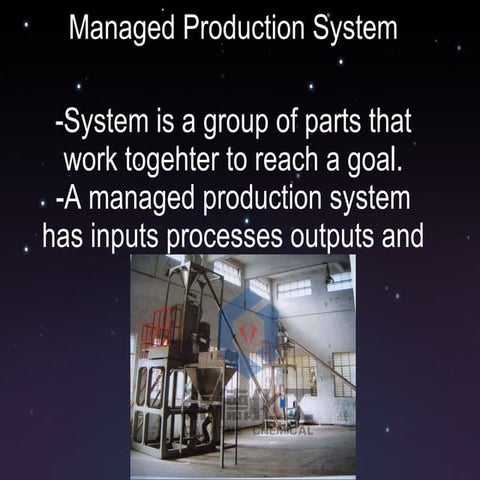 Managed Production System

-System is a group of parts that work togehter to reach a goal.
-A managed production system has inputs processes outputs and

CHEMICAL